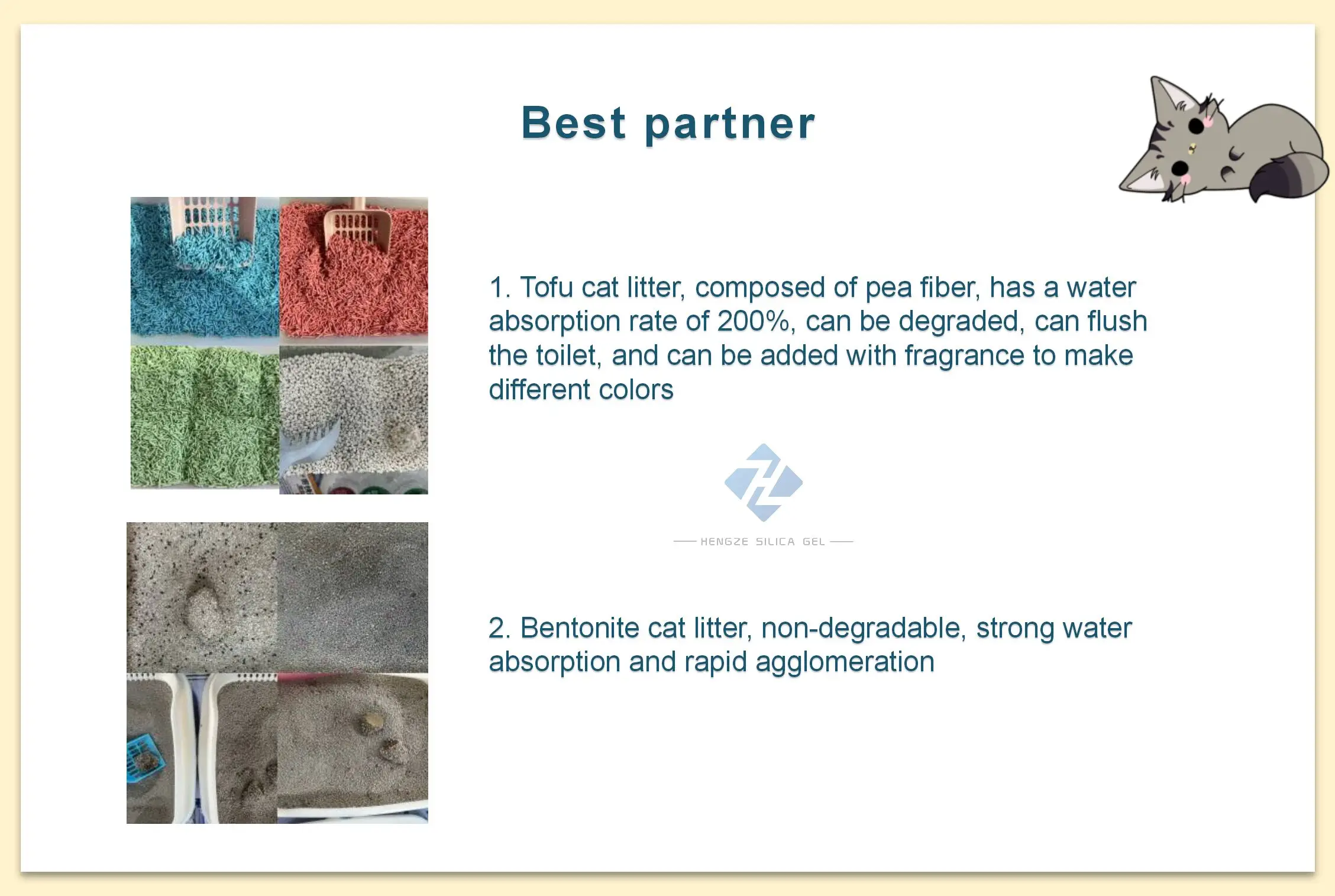 Best partner

1. Tofu cat litter, composed of pea fiber, has a water absorption rate of 200%, can be degraded, can flush the toilet, and can be added with fragrance to make different colors

HENGZE SILICA GEL

2. Bentonite cat litter, non-degradable, strong water absorption and rapid agglomeration